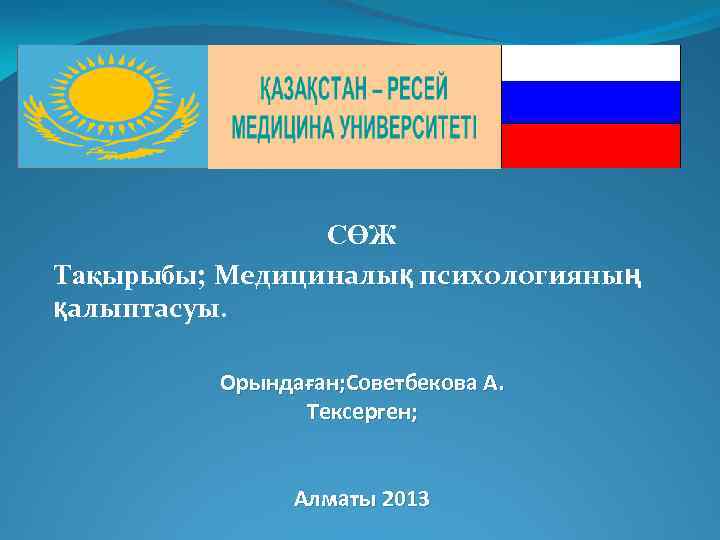 ҚАЗАҚСТАН – РЕСЕЙ
МЕДИЦИНА УНИВЕРСИТЕТІ

СӨЖ

Тақырыбы; Медициналық психологияның қалыптасуы.

Орындаған;Советбекова А.
Тексерген;

Алматы 2013